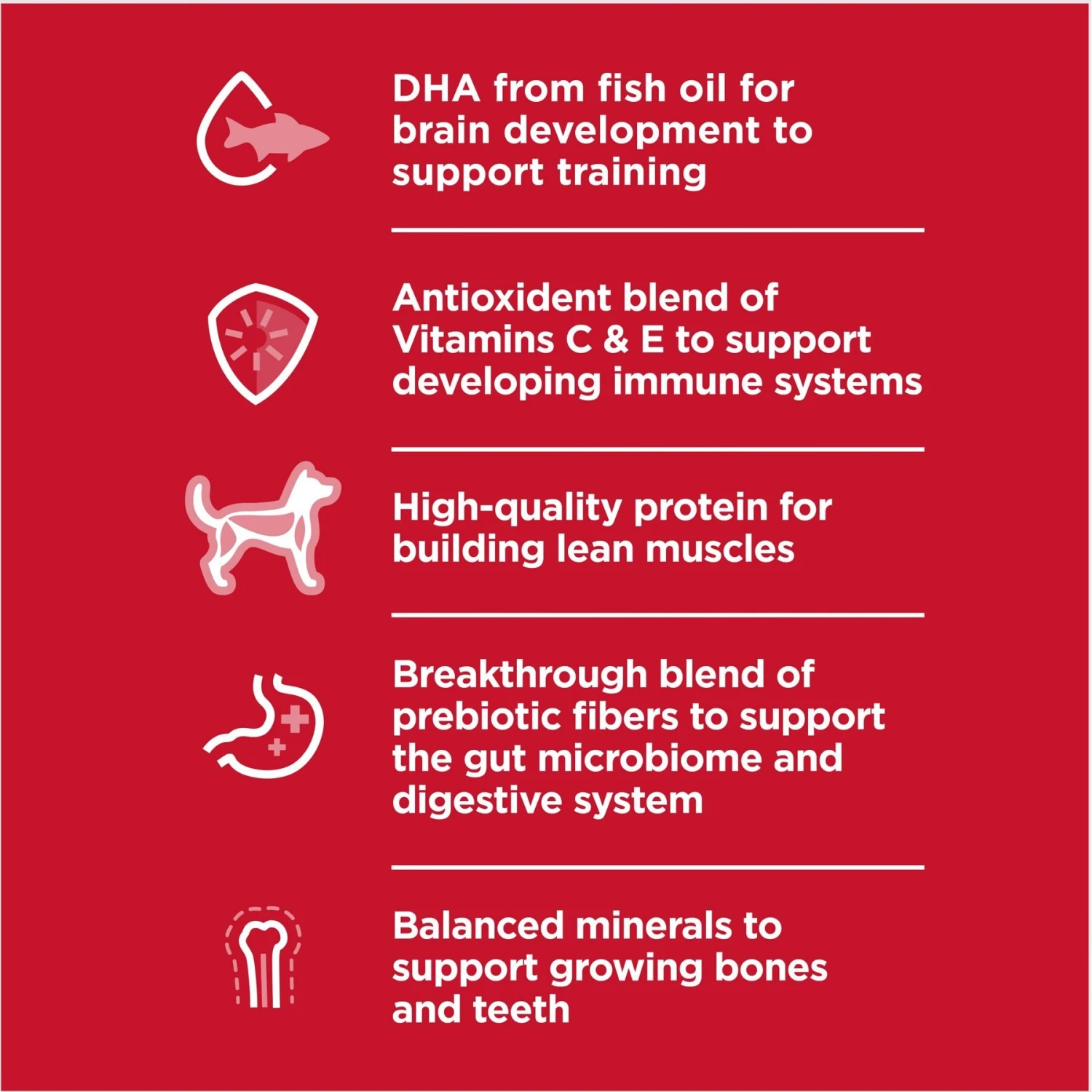 DHA from fish oil for brain development to support training

Antioxident blend of Vitamins C & E to support developing immune systems

High-quality protein for building lean muscles

Breakthrough blend of prebiotic fibers to support the gut microbiome and digestive system

Balanced minerals to support growing bones and teeth